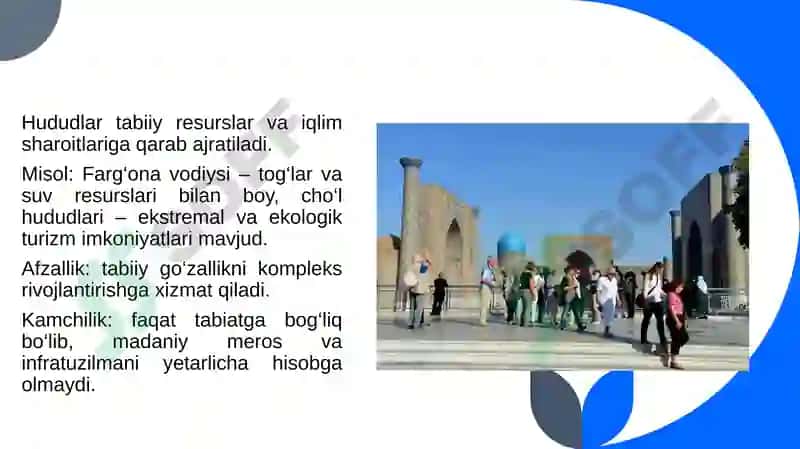 Hududlar tabiiy resurslar va iqlim sharoitlariga qarab ajratiladi.

Misol: Farg‘ona vodiysi – tog‘lar va suv resurslari bilan boy, cho‘l hududlari – ekstremal va ekologik turizm imkoniyatlari mavjud.

Afzallik: tabiiy go‘zallikni kompleks rivojlantirishga xizmat qiladi.

Kamchilik: faqat tabiatga bog‘liq bo‘lib, madaniy meros va infratuzilmani yetarlicha hisobga olmaydi.